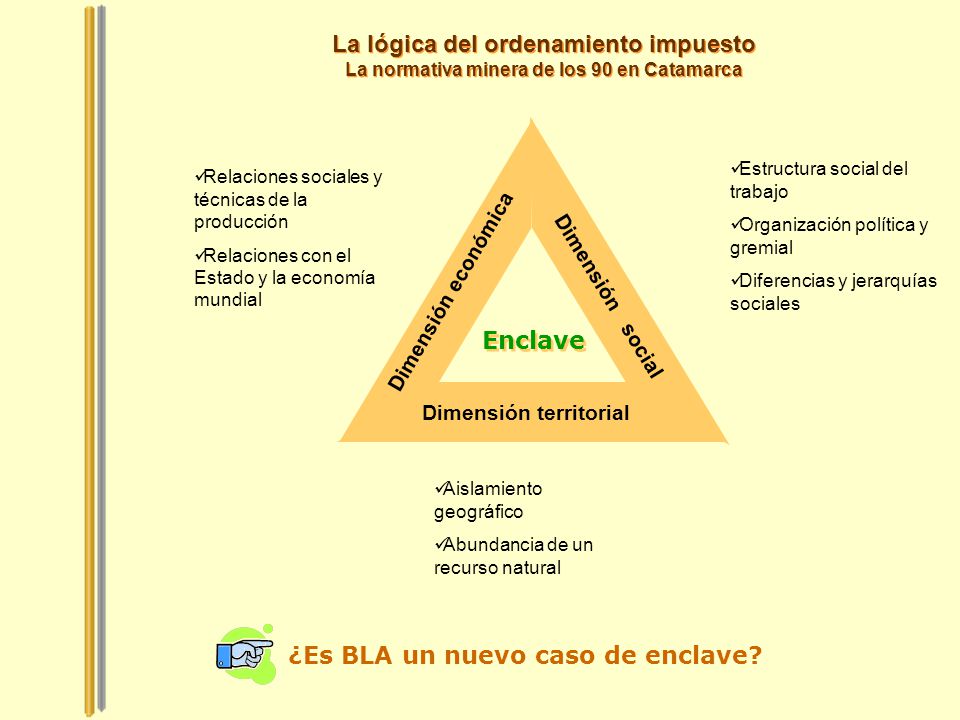 La lógica del ordenamiento impuesto
La normativa minera de los 90 en Catamarca

✓Relaciones sociales y técnicas de la producción

✓Relaciones con el Estado y la economía mundial

Dimensión económica

Dimensión social

Enclave

Dimensión territorial

✓Estructura social del trabajo

✓Organización política y gremial

✓Diferencias y jerarquías sociales

✓Aislamiento geográfico

✓Abundancia de un recurso natural

¿Es BLA un nuevo caso de enclave?